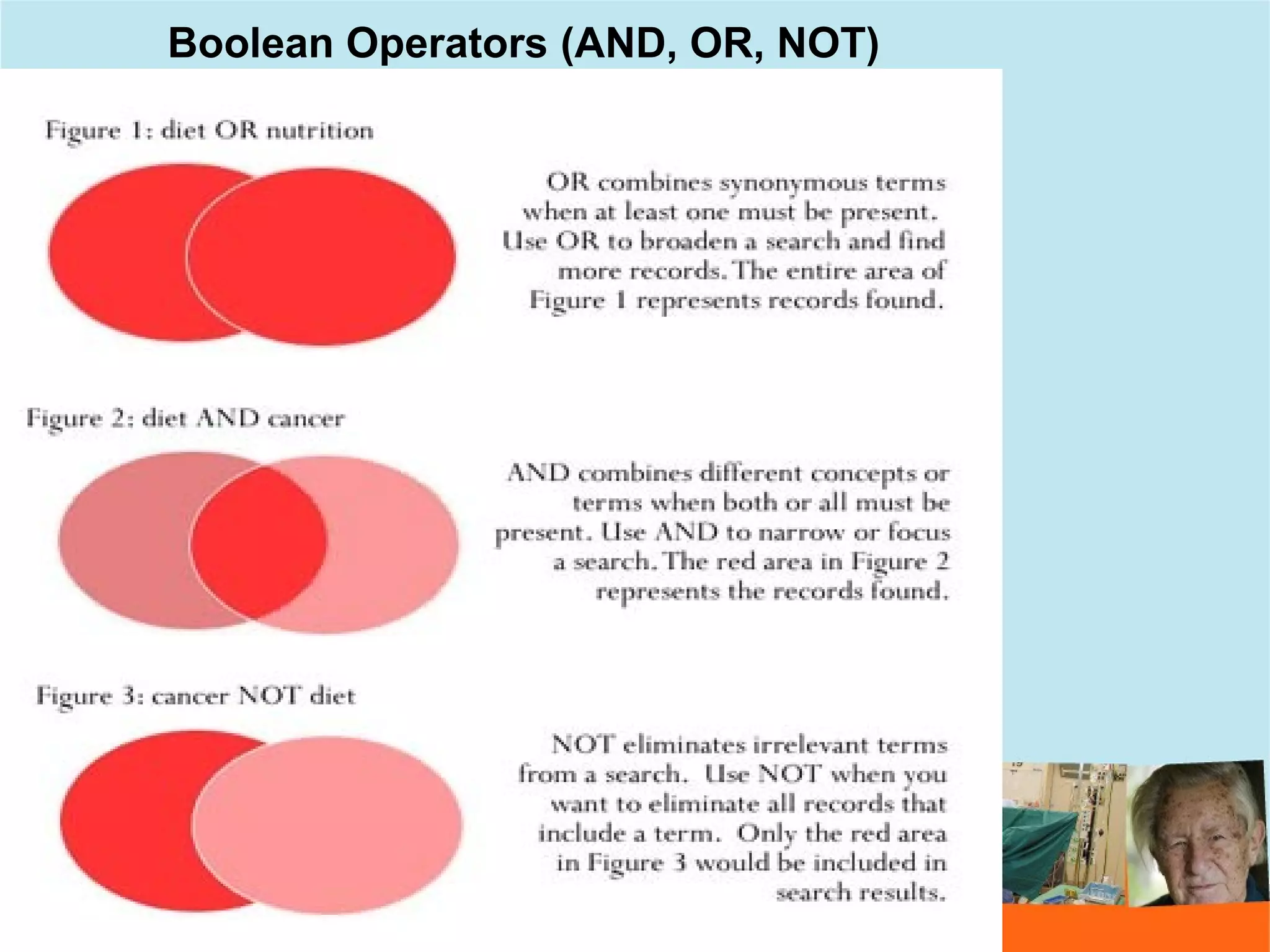 Boolean Operators (AND, OR, NOT)

Figure 1: diet OR nutrition

OR combines synonymous terms when at least one must be present. Use OR to broaden a search and find more records. The entire area of Figure 1 represents records found.

Figure 2: diet AND cancer

AND combines different concepts or terms when both or all must be present. Use AND to narrow or focus a search. The red area in Figure 2 represents the records found.

Figure 3: cancer NOT diet

NOT eliminates irrelevant terms from a search. Use NOT when you want to eliminate all records that include a term. Only the red area in Figure 3 would be included in search results.